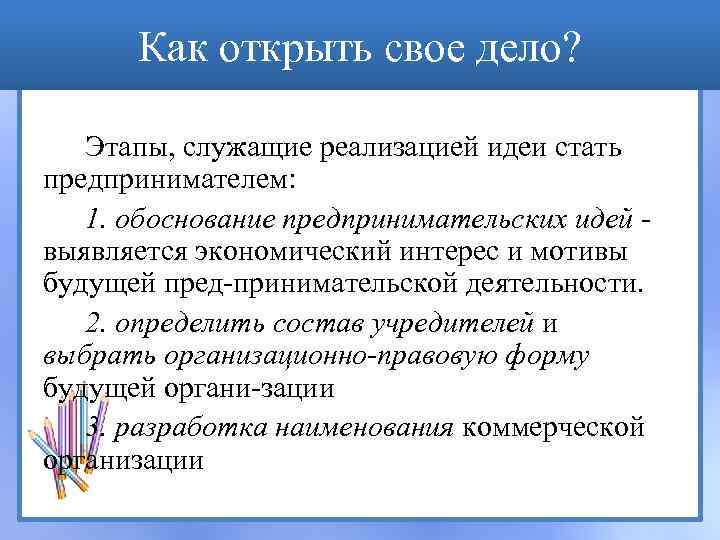 Как открыть свое дело?

Этапы, служащие реализацией идеи стать предпринимателем:

1. обоснование предпринимательских идей - выявляется экономический интерес и мотивы будущей пред-принимательской деятельности.

2. определить состав учредителей и выбрать организационно-правовую форму будущей органи-зации

3. разработка наименования коммерческой организации